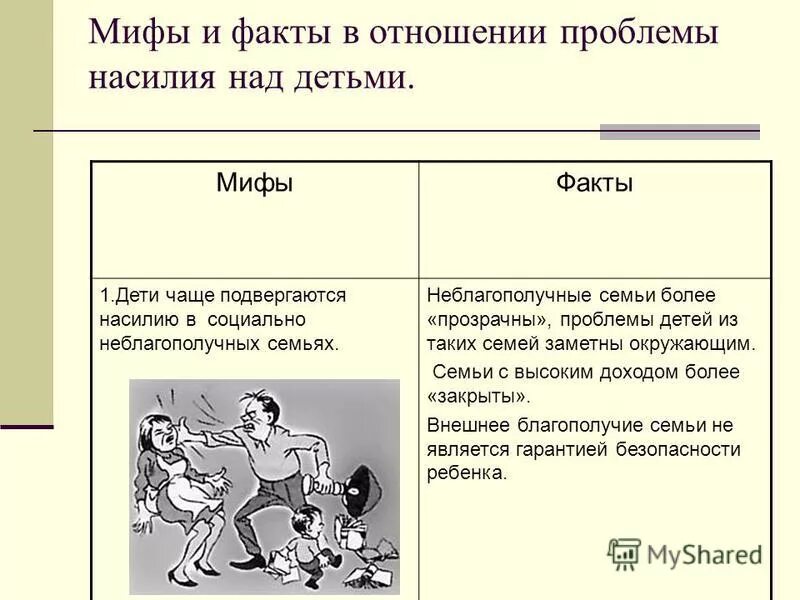 Мифы и факты в отношении проблемы насилия над детьми.

| Мифы | Факты |
|---|---|
| 1.Дети чаще подвергаются насилию в социально неблагополучных семьях. | Неблагополучные семьи более «прозрачны», проблемы детей из таких семей заметны окружающим. Семьи с высоким доходом более «закрыты». Внешнее благополучие семьи не является гарантией безопасности ребенка. |

MyShared